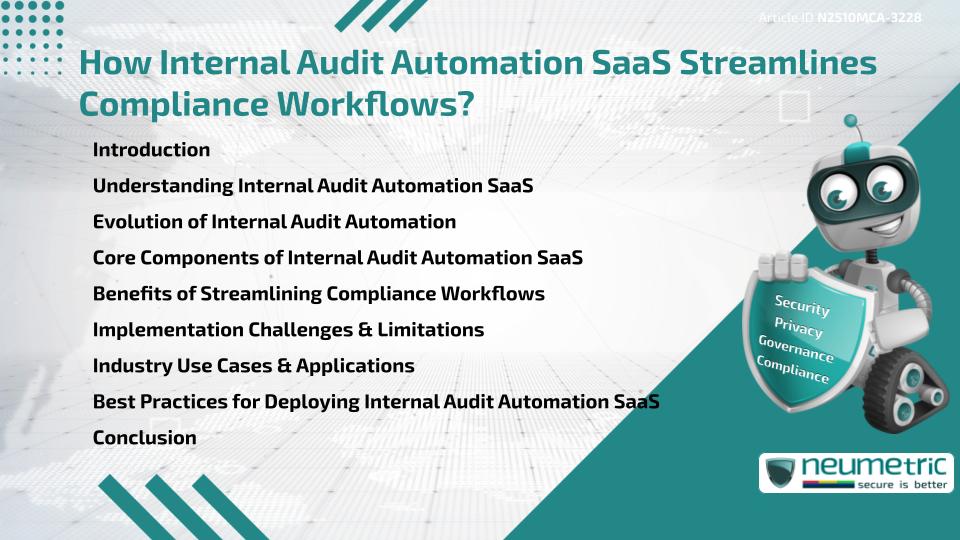 Article ID N2510MCA-3228

How Internal Audit Automation SaaS Streamlines Compliance Workflows?

Introduction

Understanding Internal Audit Automation SaaS

Evolution of Internal Audit Automation

Core Components of Internal Audit Automation SaaS

Benefits of Streamlining Compliance Workflows

Implementation Challenges & Limitations

Industry Use Cases & Applications

Best Practices for Deploying Internal Audit Automation SaaS

Conclusion

Security
Privacy
Governance
Compliance

neumetric
secure is better